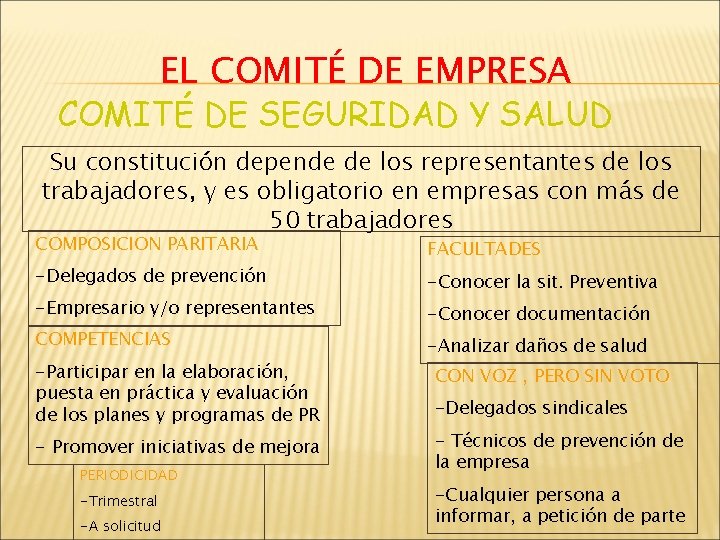 EL COMITÉ DE EMPRESA

COMITÉ DE SEGURIDAD Y SALUD

Su constitución depende de los representantes de los trabajadores, y es obligatorio en empresas con más de 50 trabajadores

COMPOSICION PARITARIA

-Delegados de prevención

-Empresario y/o representantes

COMPETENCIAS

-Participar en la elaboración, puesta en práctica y evaluación de los planes y programas de PR

- Promover iniciativas de mejora

PERIODICIDAD

-Trimestral

-A solicitud

FACULTADES

-Conocer la sit. Preventiva

-Conocer documentación

-Analizar daños de salud

CON VOZ , PERO SIN VOTO

-Delegados sindicales

- Técnicos de prevención de la empresa

-Cualquier persona a informar, a petición de parte